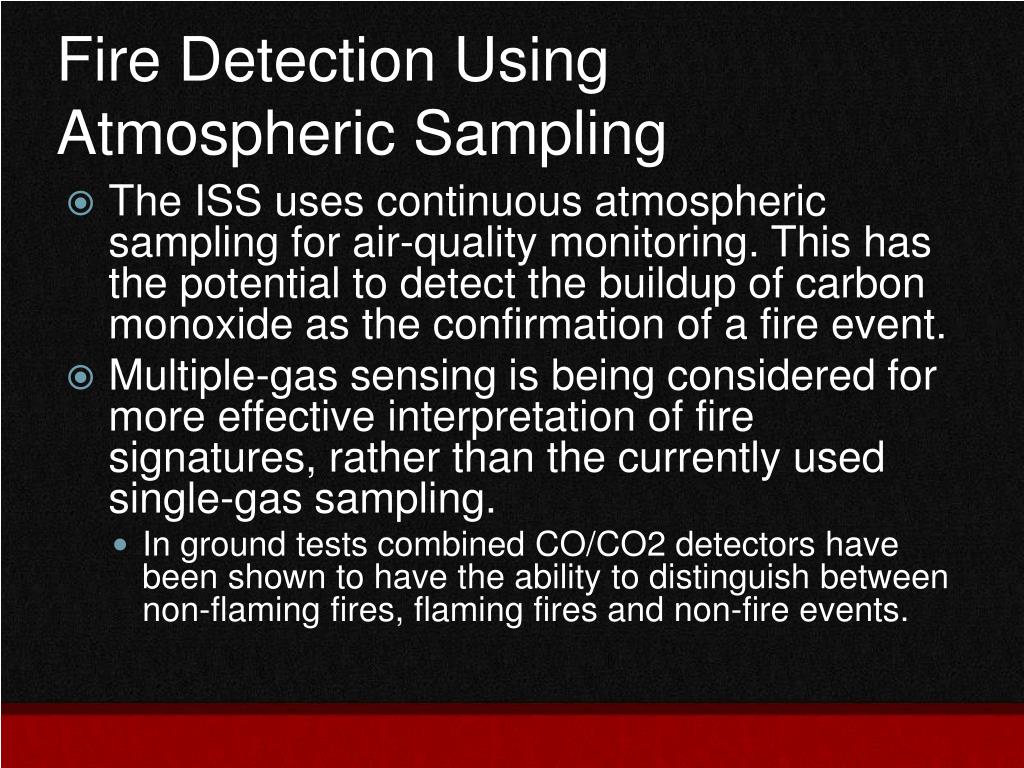 Fire Detection Using Atmospheric Sampling

The ISS uses continuous atmospheric sampling for air-quality monitoring. This has the potential to detect the buildup of carbon monoxide as the confirmation of a fire event.

Multiple-gas sensing is being considered for more effective interpretation of fire signatures, rather than the currently used single-gas sampling.

In ground tests combined CO/CO2 detectors have been shown to have the ability to distinguish between non-flaming fires, flaming fires and non-fire events.